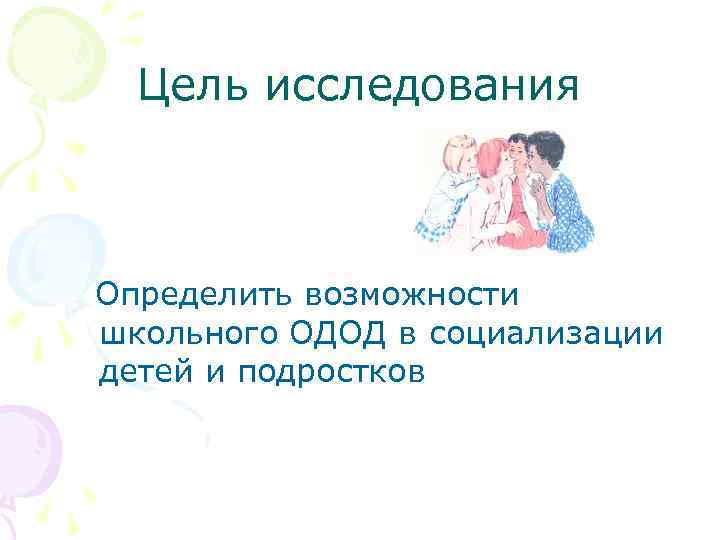 Цель исследования

Определить возможности школьного ОДОД в социализации детей и подростков